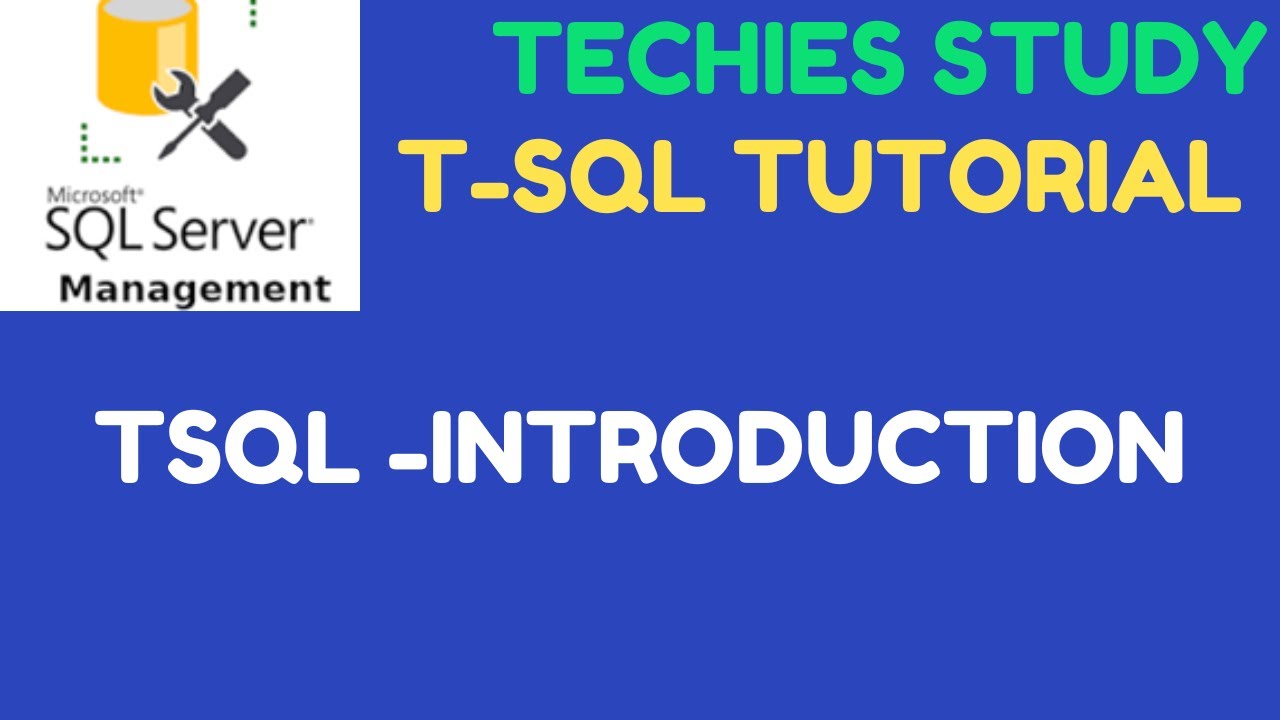 Microsoft®
SQL Server
Management

TECHIES STUDY
T-SQL TUTORIAL

TSQL -INTRODUCTION